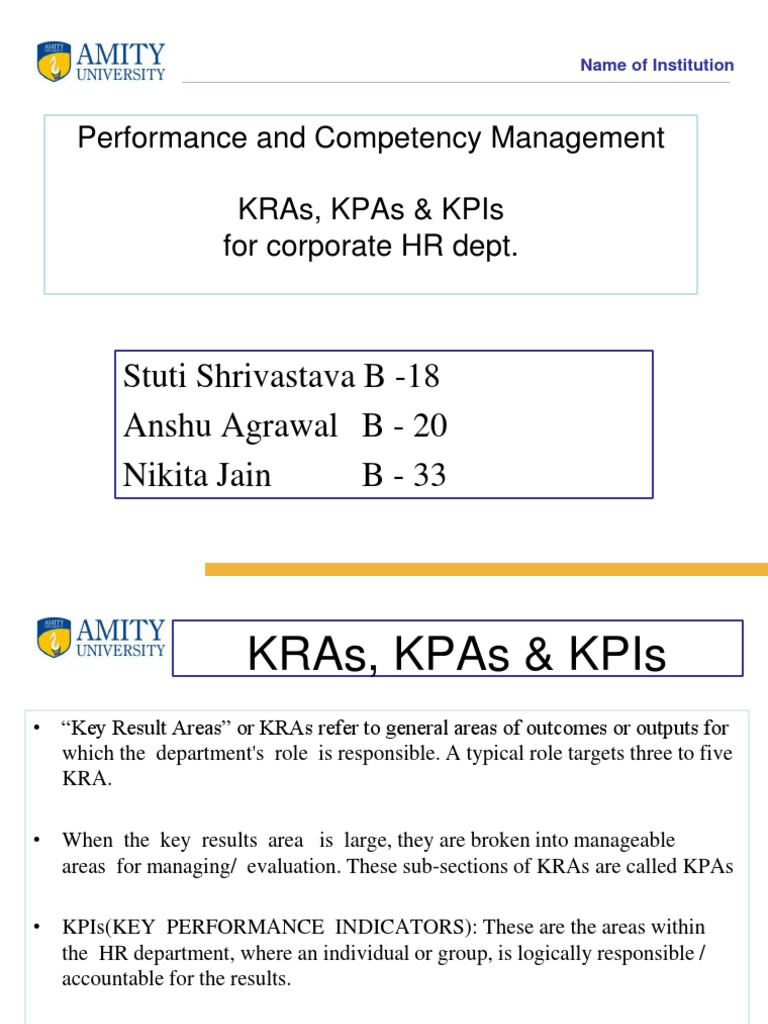 AMITY UNIVERSITY

Name of Institution

Performance and Competency Management

KRAs, KPAs & KPIs
for corporate HR dept.

Stuti Shrivastava B -18
Anshu Agrawal B - 20
Nikita Jain B - 33

AMITY UNIVERSITY

KRAs, KPAs & KPIs

• "Key Result Areas" or KRAs refer to general areas of outcomes or outputs for which the department's role is responsible. A typical role targets three to five KRA.

• When the key results area is large, they are broken into manageable areas for managing/ evaluation. These sub-sections of KRAs are called KPAs

• KPIs(KEY PERFORMANCE INDICATORS): These are the areas within the HR department, where an individual or group, is logically responsible / accountable for the results.